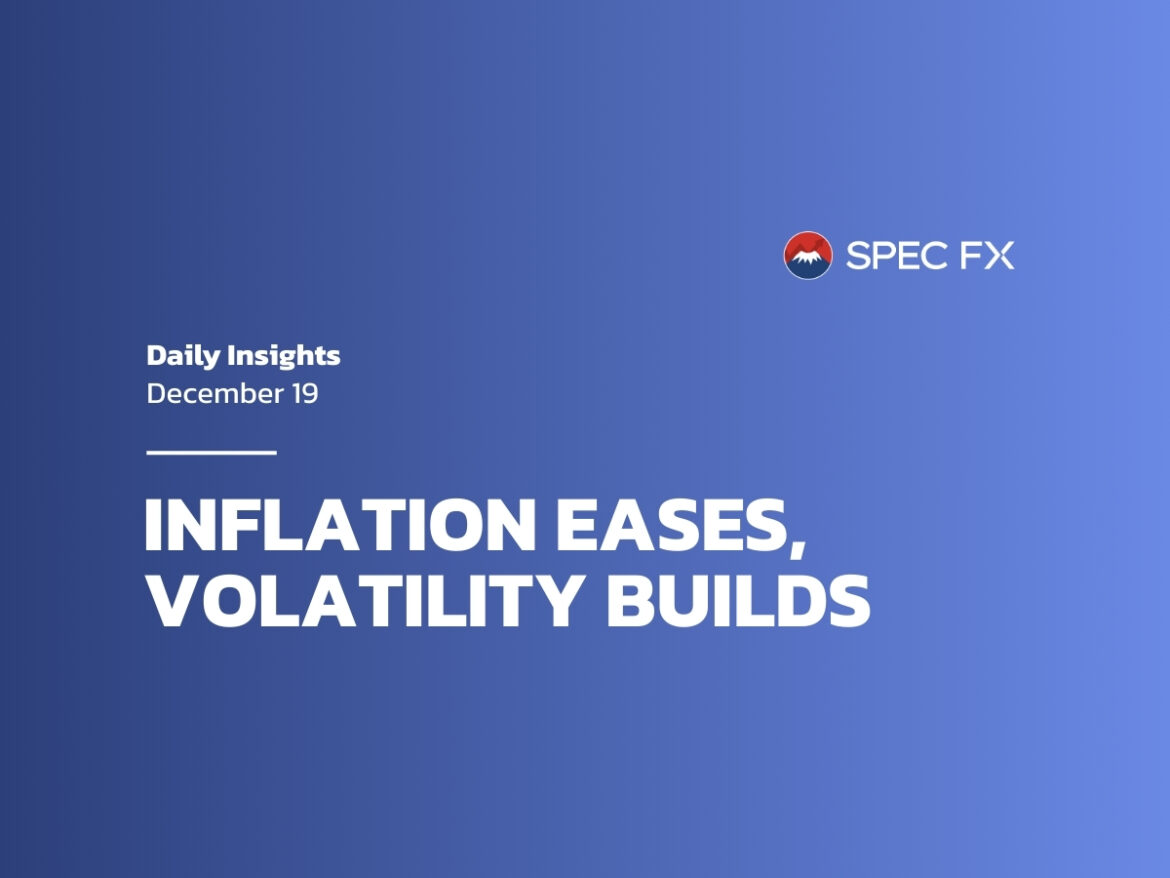 SPEC FX

Daily Insights
December 19

INFLATION EASES, VOLATILITY BUILDS